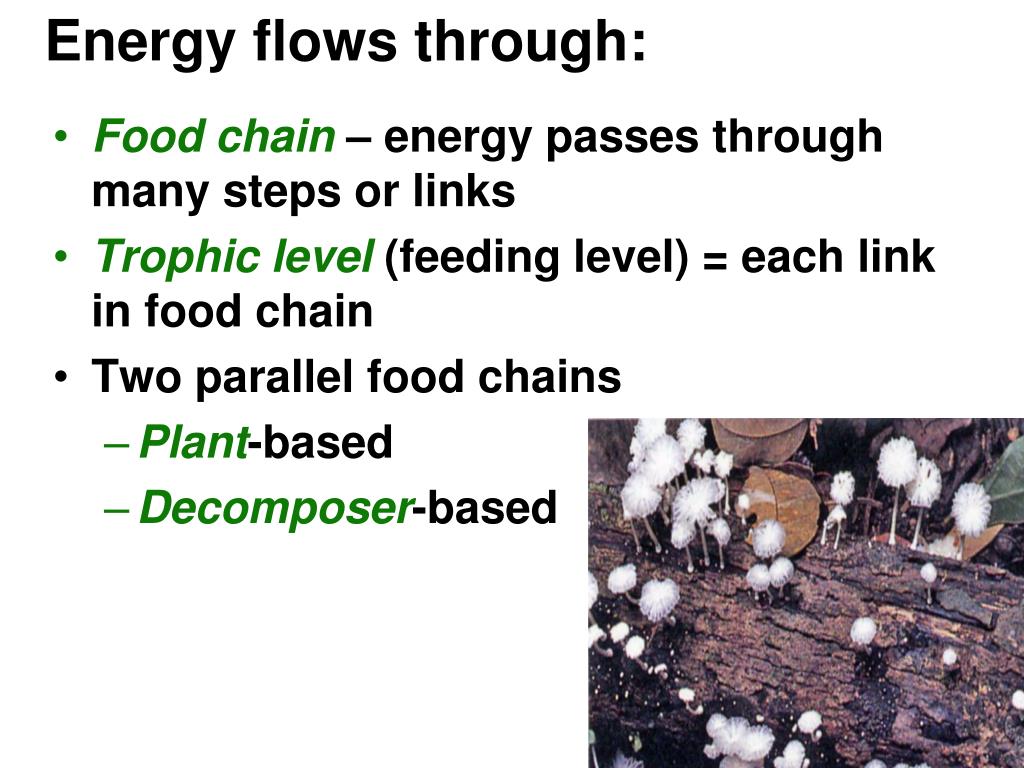 Energy flows through:

• Food chain – energy passes through many steps or links
• Trophic level (feeding level) = each link in food chain
• Two parallel food chains
– Plant-based
– Decomposer-based